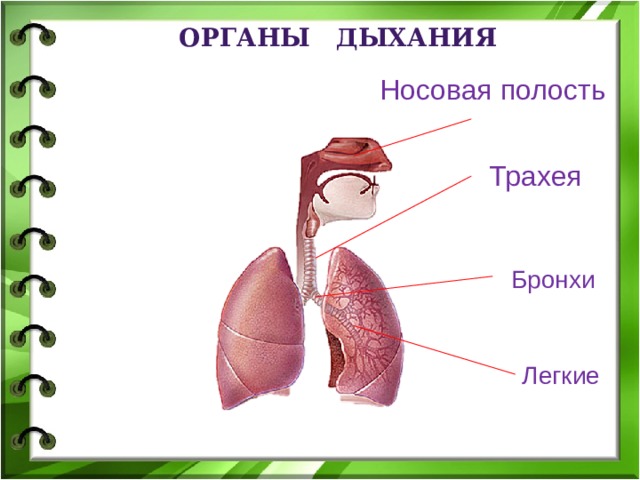 ОРГАНЫ ДЫХАНИЯ

Носовая полость

Трахея

Бронхи

Легкие